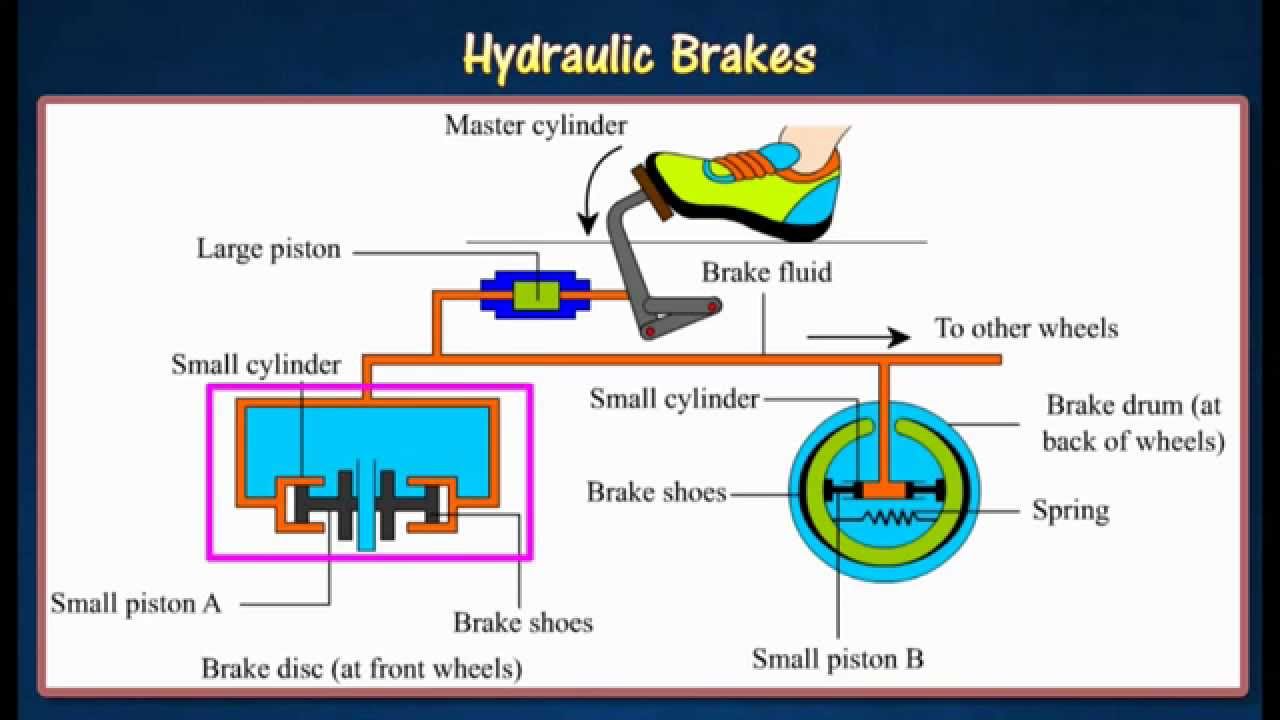 Hydraulic Brakes

Master cylinder

Large piston

Brake fluid

To other wheels

Small cylinder

Small cylinder

Brake drum (at back of wheels)

Brake shoes

Spring

Small piston A

Brake shoes

Brake disc (at front wheels)

Small piston B